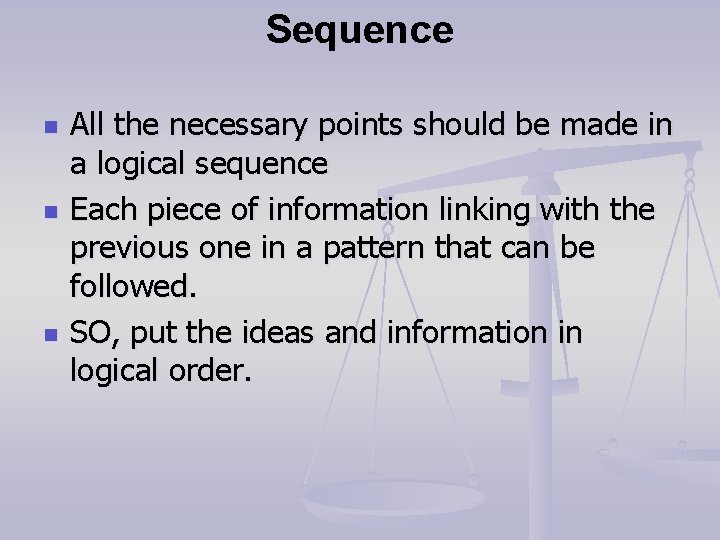 Sequence

- All the necessary points should be made in a logical sequence
- Each piece of information linking with the previous one in a pattern that can be followed.
- SO, put the ideas and information in logical order.